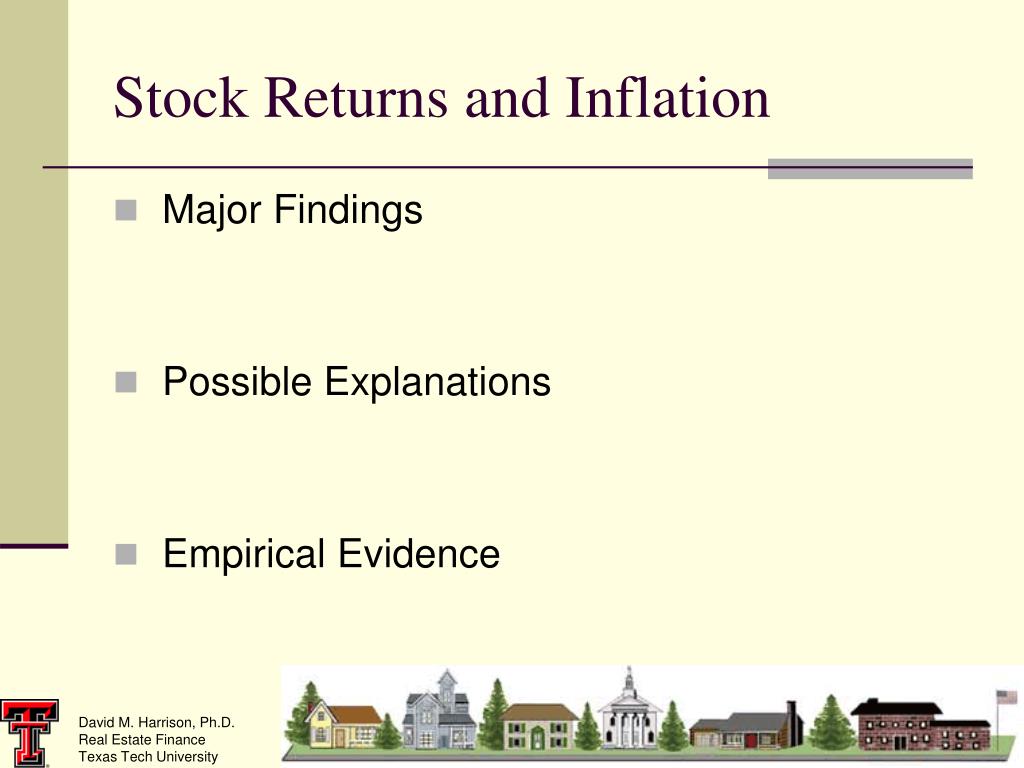 Stock Returns and Inflation

Major Findings

Possible Explanations

Empirical Evidence

David M. Harrison, Ph.D.
Real Estate Finance
Texas Tech University